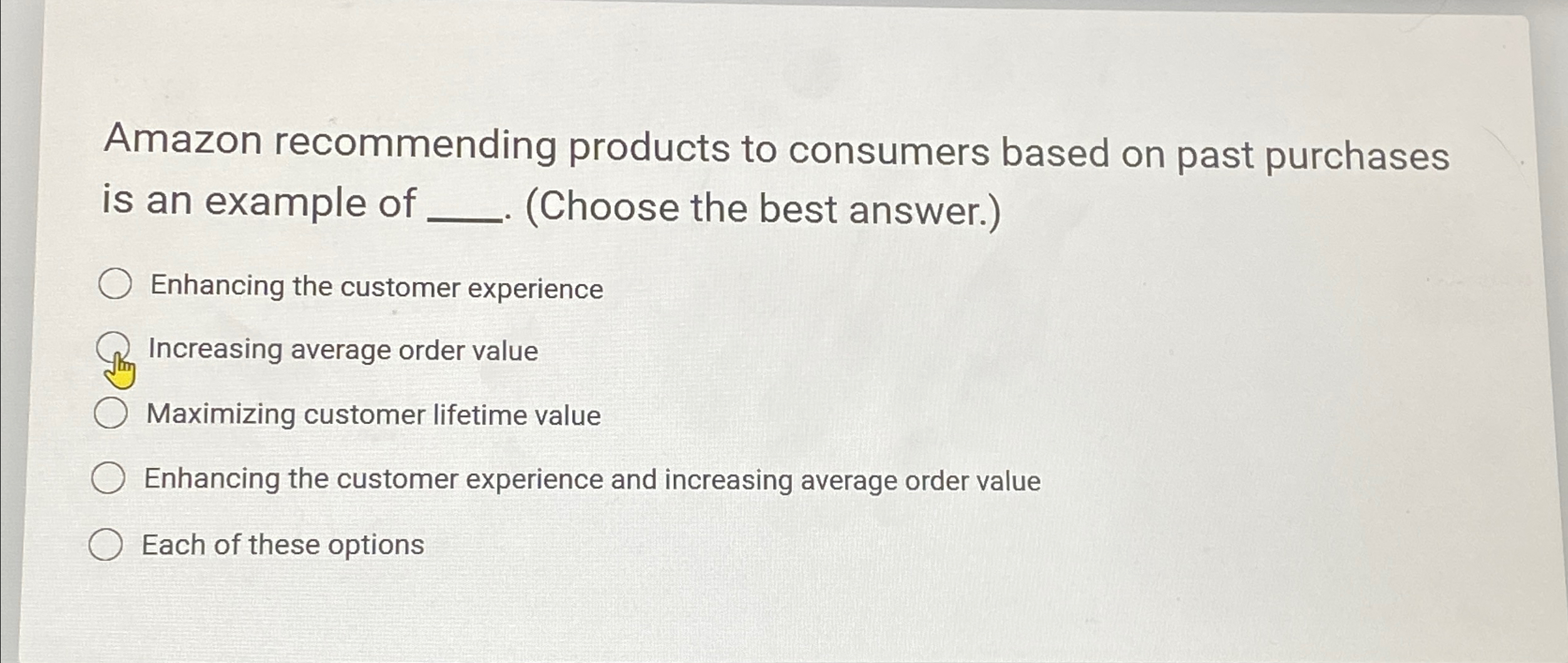 Amazon recommending products to consumers based on past purchases is an example of ____. (Choose the best answer.)

Enhancing the customer experience

Increasing average order value

Maximizing customer lifetime value

Enhancing the customer experience and increasing average order value

Each of these options